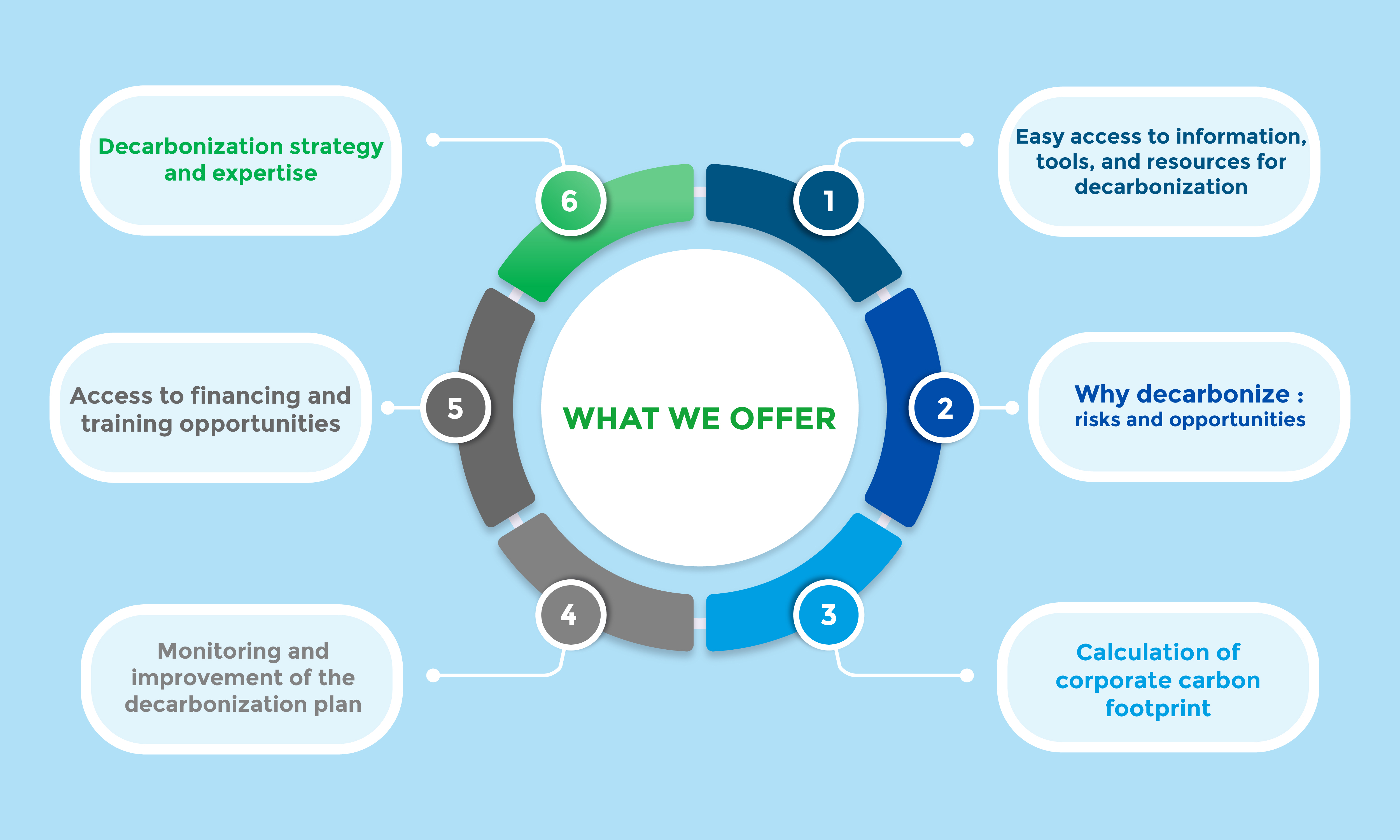 WHAT WE OFFER

1
Easy access to information, tools, and resources for decarbonization

2
Why decarbonize : risks and opportunities

3
Calculation of corporate carbon footprint

4
Monitoring and improvement of the decarbonization plan

5
Access to financing and training opportunities

6
Decarbonization strategy and expertise